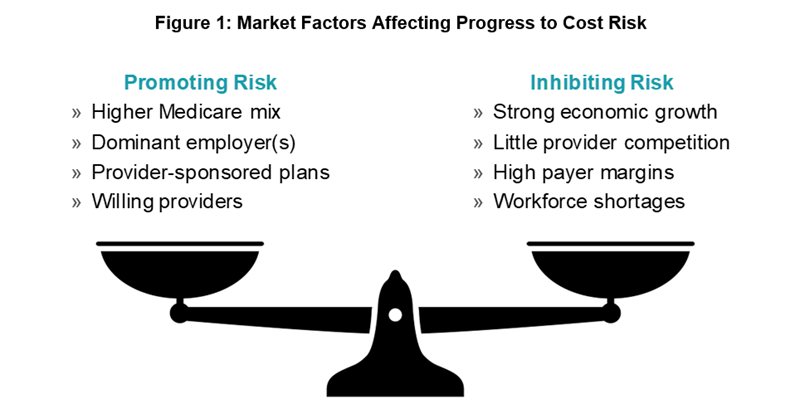 Figure 1: Market Factors Affecting Progress to Cost Risk

Promoting Risk
» Higher Medicare mix
» Dominant employer(s)
» Provider-sponsored plans
» Willing providers

Inhibiting Risk
» Strong economic growth
» Little provider competition
» High payer margins
» Workforce shortages